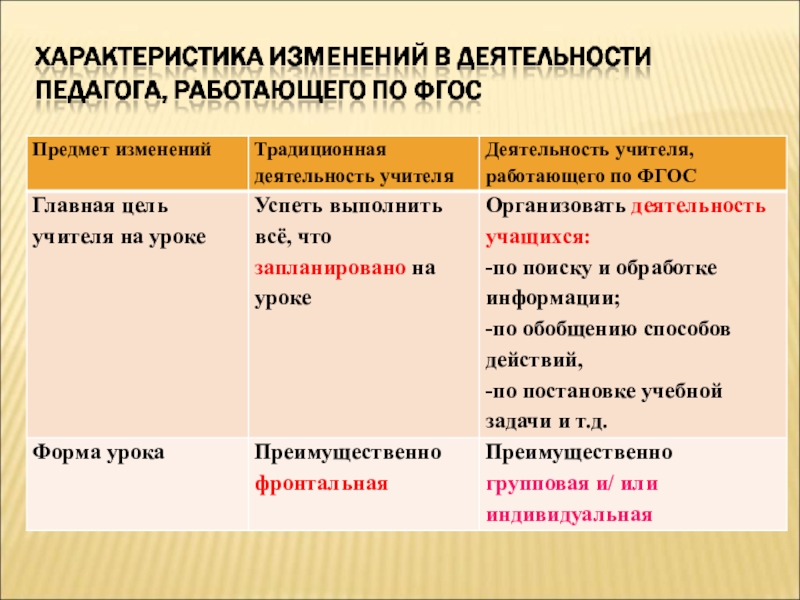 ХАРАКТЕРИСТИКА ИЗМЕНЕНИЙ В ДЕЯТЕЛЬНОСТИ ПЕДАГОГА, РАБОТАЮЩЕГО ПО ФГОС

| Предмет изменений | Традиционная деятельность учителя | Деятельность учителя, работающего по ФГОС |
|---|---|---|
| Главная цель учителя на уроке | Успеть выполнить всё, что запланировано на уроке | Организовать деятельность учащихся: -по поиску и обработке информации; -по обобщению способов действий, -по постановке учебной задачи и т.д. |
| Форма урока | Преимущественно фронтальная | Преимущественно групповая и/ или индивидуальная |